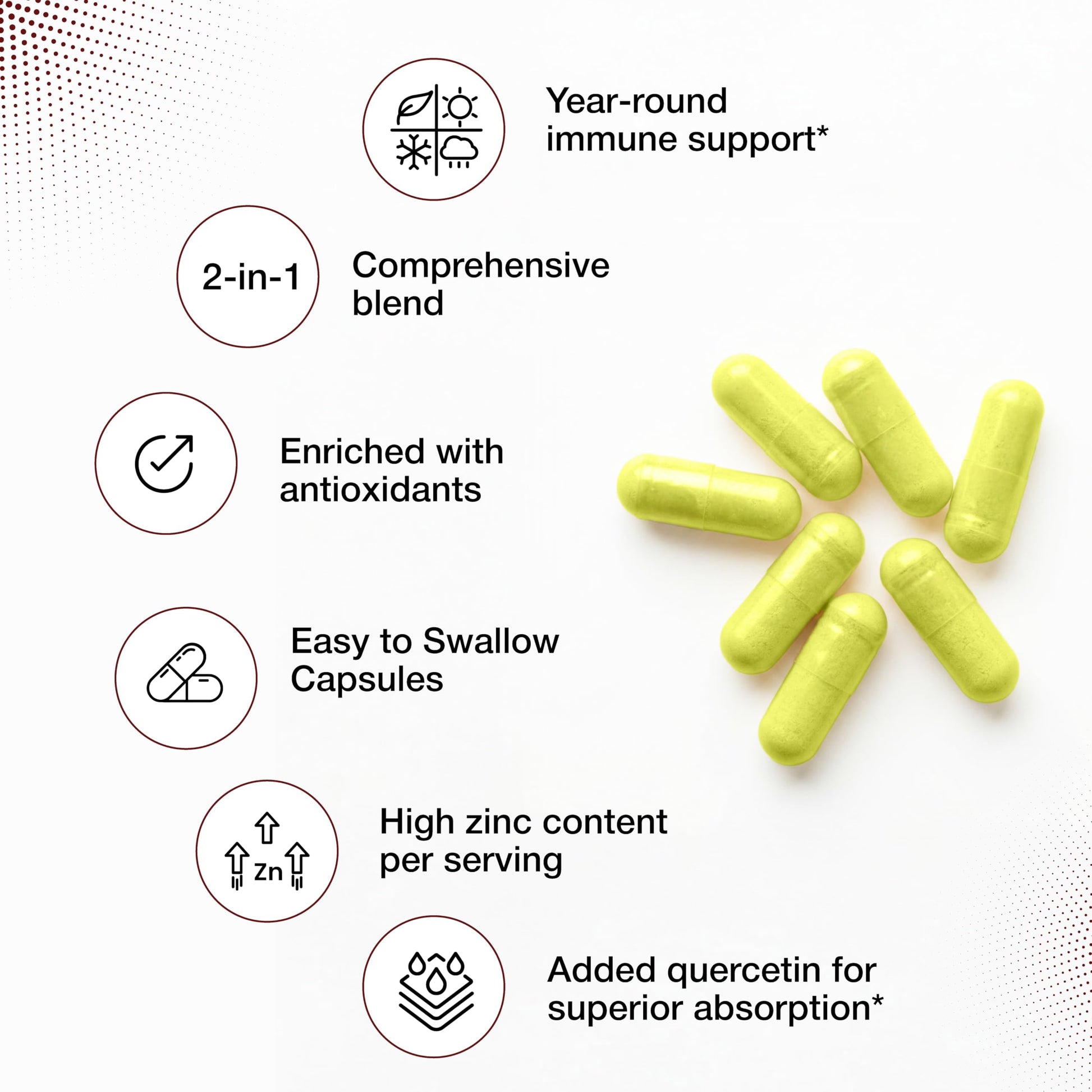 Year-round immune support*

2-in-1

Comprehensive blend

Enriched with antioxidants

Easy to Swallow Capsules

Zn

High zinc content per serving

Added quercetin for superior absorption*